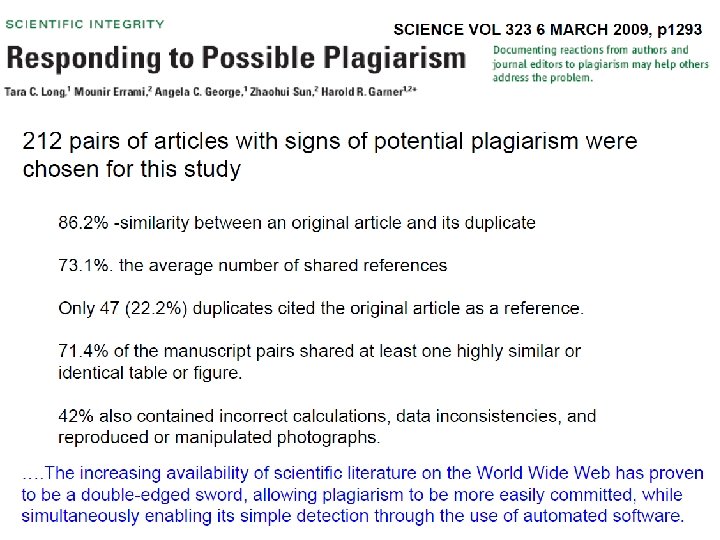 SCIENTIFIC INTEGRITY

SCIENCE VOL 323 6 MARCH 2009, p1293

Responding to Possible Plagiarism

Documenting reactions from authors and journal editors to plagiarism may help others address the problem.

Tara C. Long,$^1$ Mounir Errami,$^2$ Angela C. George,$^1$ Zhaohui Sun,$^2$ Harold R. Garner$^{1,2*}$

212 pairs of articles with signs of potential plagiarism were chosen for this study

86.2% -similarity between an original article and its duplicate

73.1%. the average number of shared references

Only 47 (22.2%) duplicates cited the original article as a reference.

71.4% of the manuscript pairs shared at least one highly similar or identical table or figure.

42% also contained incorrect calculations, data inconsistencies, and reproduced or manipulated photographs.

….The increasing availability of scientific literature on the World Wide Web has proven to be a double-edged sword, allowing plagiarism to be more easily committed, while simultaneously enabling its simple detection through the use of automated software.